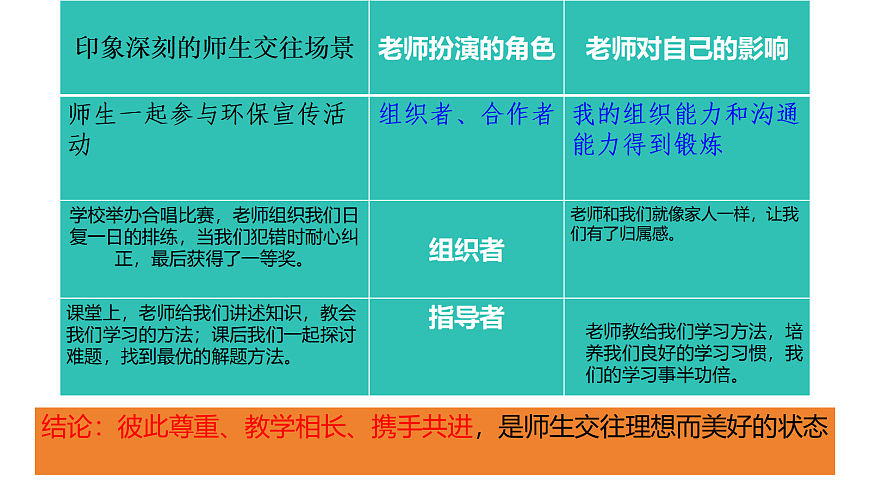 | 印象深刻的师生交往场景 | 老师扮演的角色 | 老师对自己的影响 |
|---|---|---|
| 师生一起参与环保宣传活动 | 组织者、合作者 | 我的组织能力和沟通能力得到锻炼 |
| 学校举办合唱比赛，老师组织我们日复一日的排练，当我们犯错时耐心纠正，最后获得了一等奖。 | 组织者 | 老师和我们就像家人一样，让我们有了归属感。 |
| 课堂上，老师给我们讲述知识，教会我们学习的方法；课后我们一起探讨难题，找到最优的解题方法。 | 指导者 | 老师教给我们学习方法，培养我们良好的学习习惯，我们的学习事半功倍。 |

结论：彼此尊重、教学相长、携手共进，是师生交往理想而美好的状态